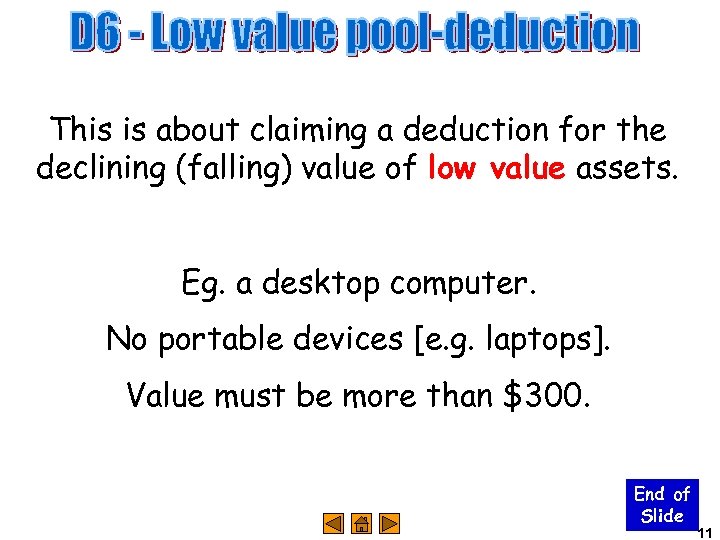 D6 - Low value pool-deduction

This is about claiming a deduction for the declining (falling) value of low value assets.

Eg. a desktop computer.

No portable devices [e.g. laptops].

Value must be more than \$300.

End of Slide

11